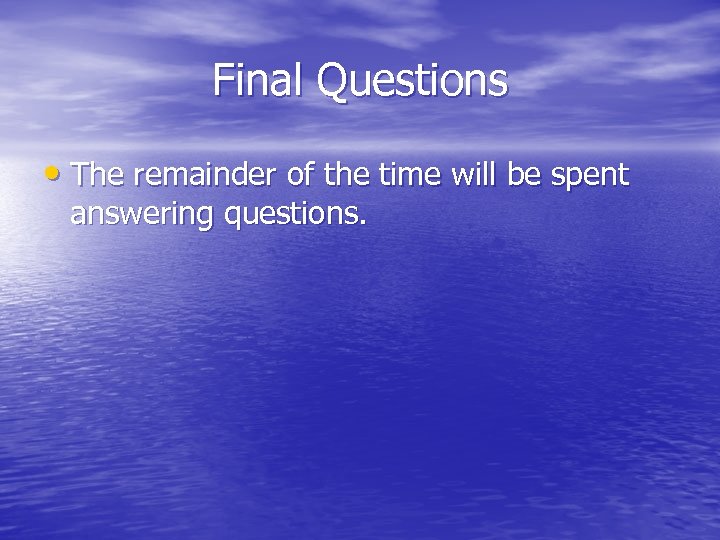 Final Questions

• The remainder of the time will be spent answering questions.